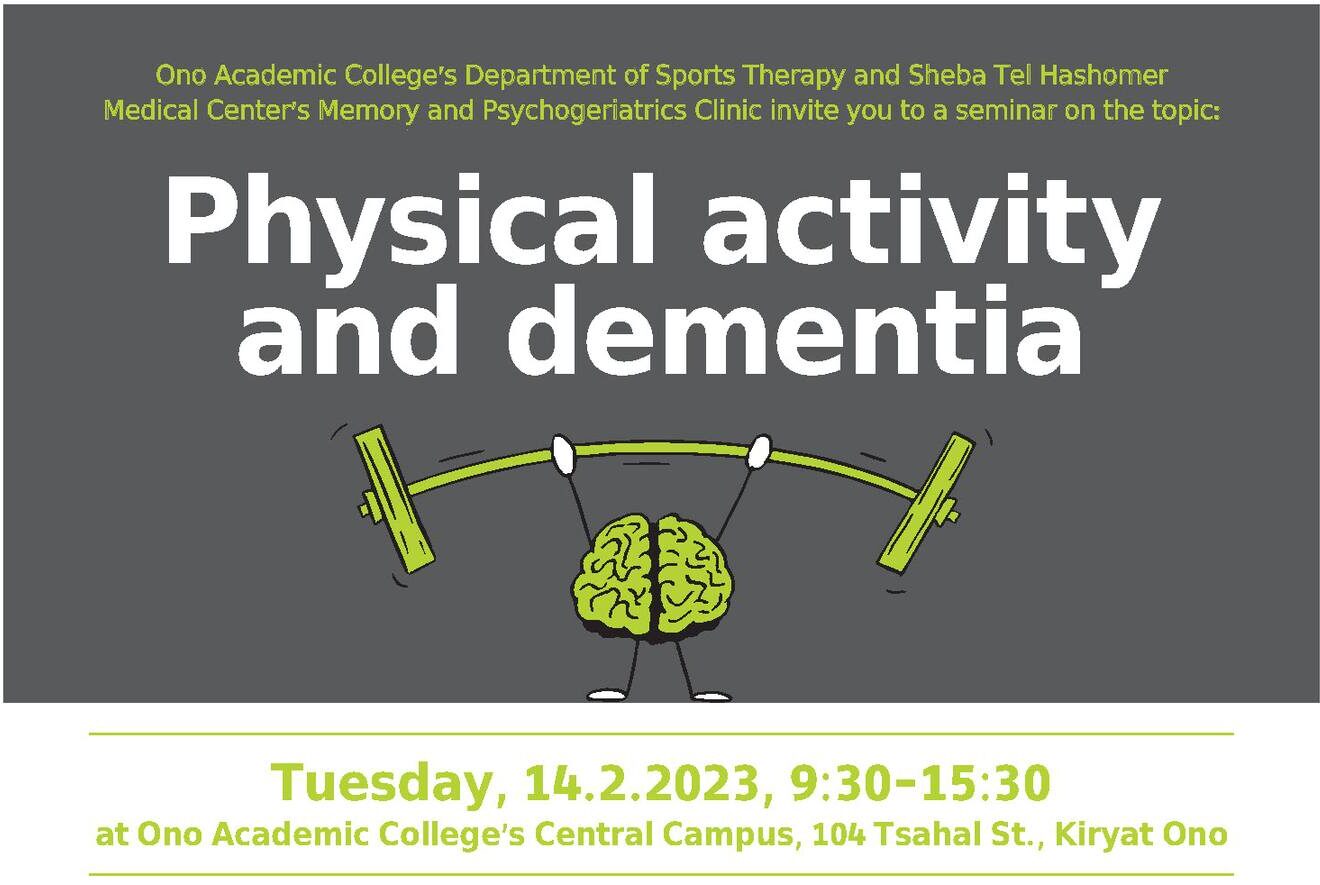 Ono Academic College's Department of Sports Therapy and Sheba Tel Hashomer Medical Center's Memory and Psychogeriatrics Clinic invite you to a seminar on the topic:

Physical activity and dementia

Tuesday, 14.2.2023, 9:30-15:30
at Ono Academic College's Central Campus, 104 Tsahal St., Kiryat Ono